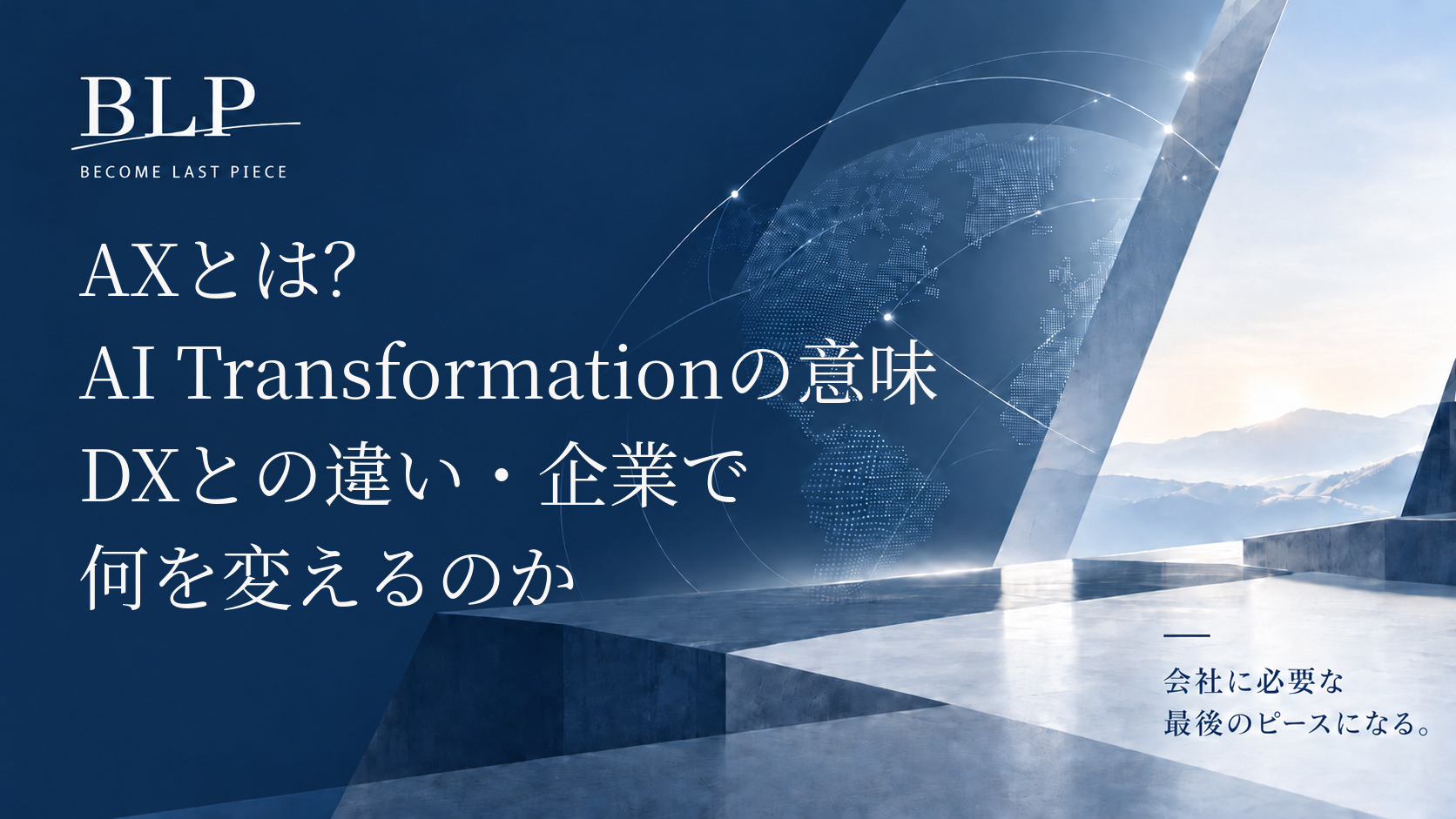 BLP
BECOME LAST PIECE

AXとは?
AI Transformationの意味
DXとの違い・企業で
何を変えるのか

会社に必要な
最後のピースになる。